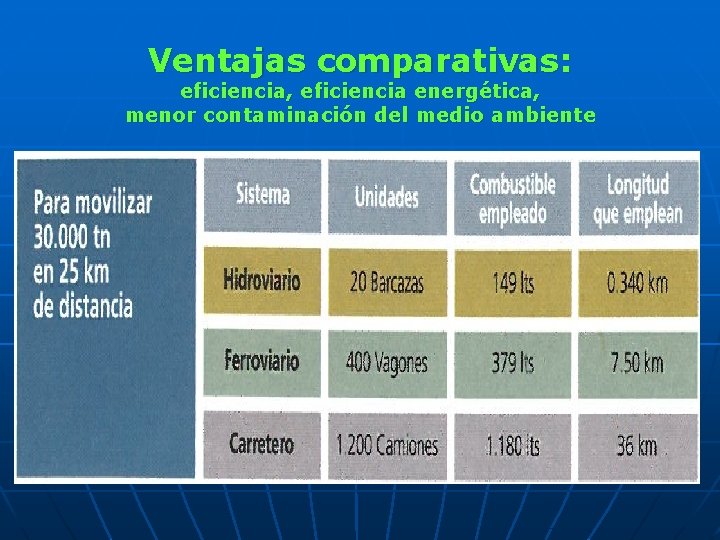 Ventajas comparativas:
eficiencia, eficiencia energética,
menor contaminación del medio ambiente

Para movilizar 30.000 tn en 25 km de distancia

| Sistema | Unidades | Combustible empleado | Longitud que emplean |
|---|---|---|---|
| Hidroviario | 20 Barcazas | 149 lts | 0.340 km |
| Ferroviario | 400 Vagones | 379 lts | 7.50 km |
| Carretero | 1 200 Camiones | 1.180 lts | 36 km |